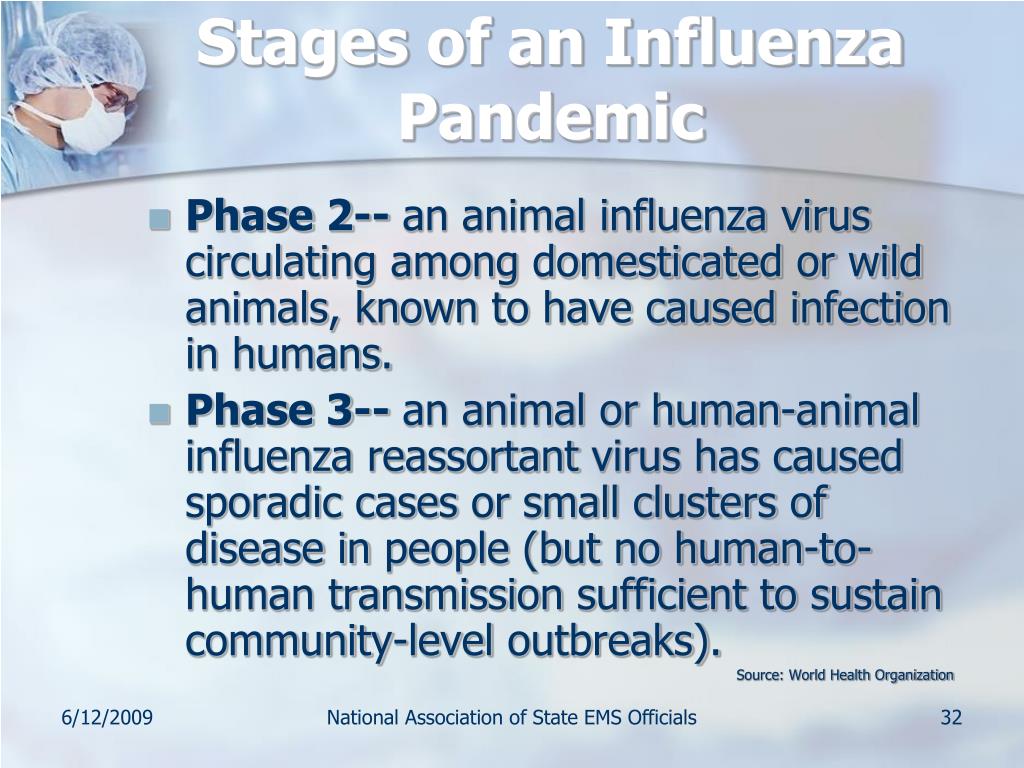 Stages of an Influenza Pandemic

Phase 2-- an animal influenza virus circulating among domesticated or wild animals, known to have caused infection in humans.

Phase 3-- an animal or human-animal influenza reassortant virus has caused sporadic cases or small clusters of disease in people (but no human-to-human transmission sufficient to sustain community-level outbreaks).

Source: World Health Organization

6/12/2009

National Association of State EMS Officials

32